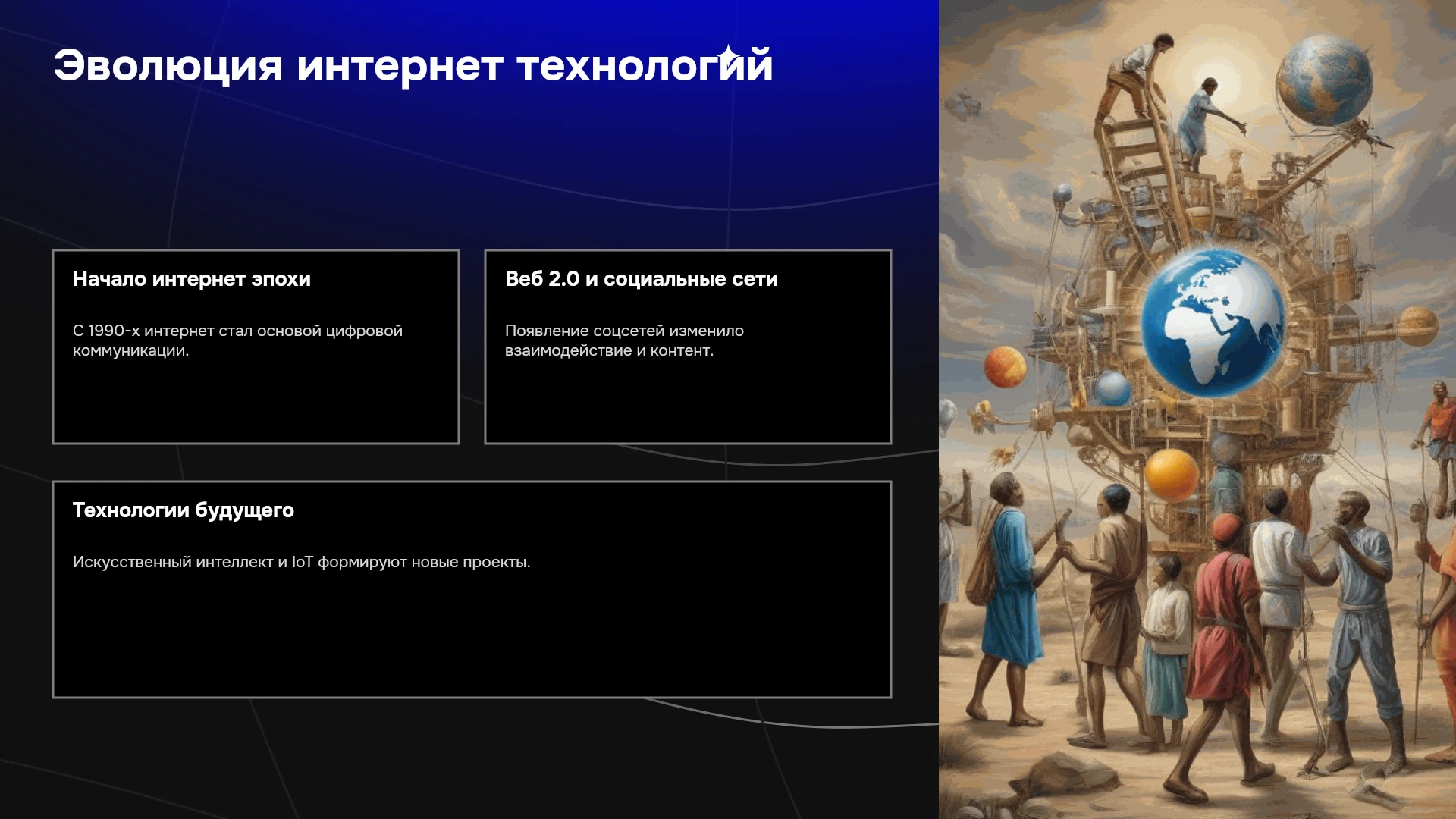 Эволюция интернет технологий

Начало интернет эпохи

С 1990-х интернет стал основой цифровой коммуникации.

Веб 2.0 и социальные сети

Появление соцсетей изменило взаимодействие и контент.

Технологии будущего

Искусственный интеллект и IoT формируют новые проекты.